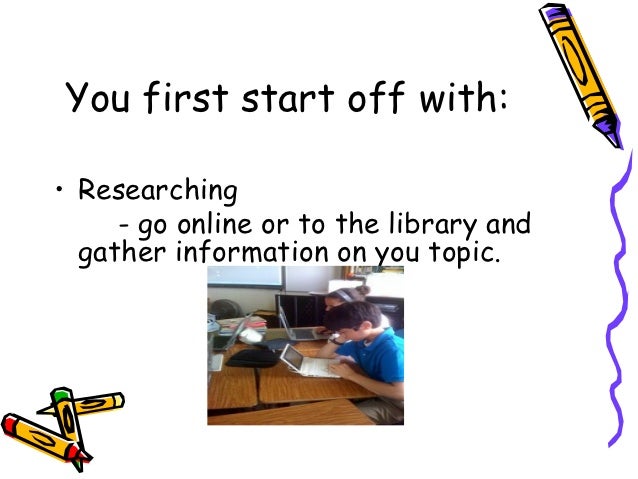 You first start off with:

• Researching
- go online or to the library and gather information on you topic.